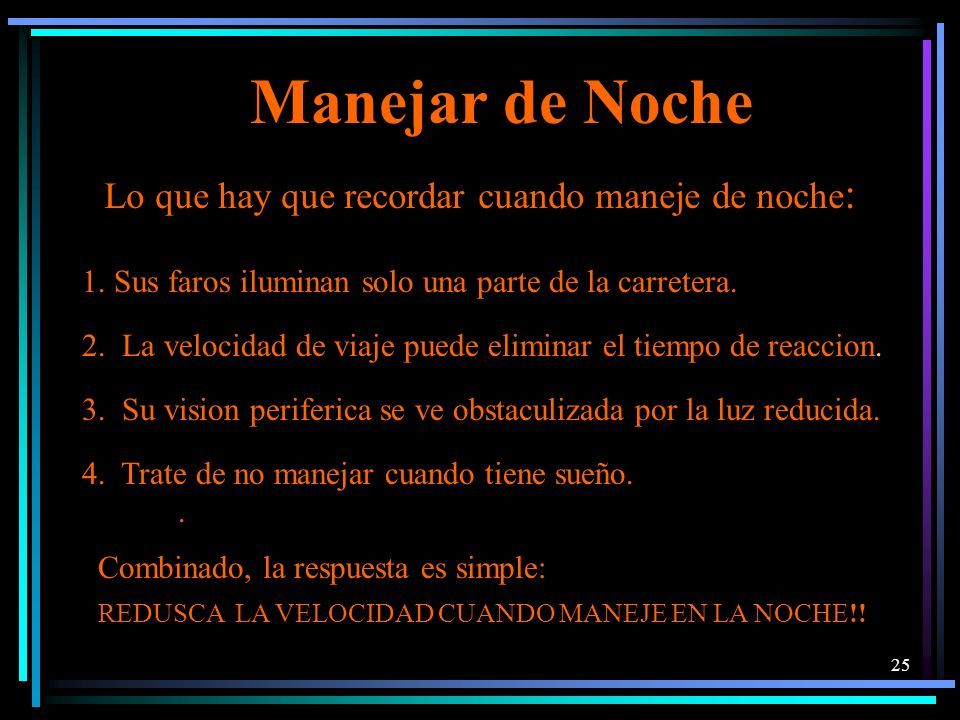 Manejar de Noche

Lo que hay que recordar cuando maneje de noche:

1. Sus faros iluminan solo una parte de la carretera.

2. La velocidad de viaje puede eliminar el tiempo de reaccion.

3. Su vision periferica se ve obstaculizada por la luz reducida.

4. Trate de no manejar cuando tiene sueño.

.

Combinado, la respuesta es simple:

REDUSCA LA VELOCIDAD CUANDO MANEJE EN LA NOCHE!!

25